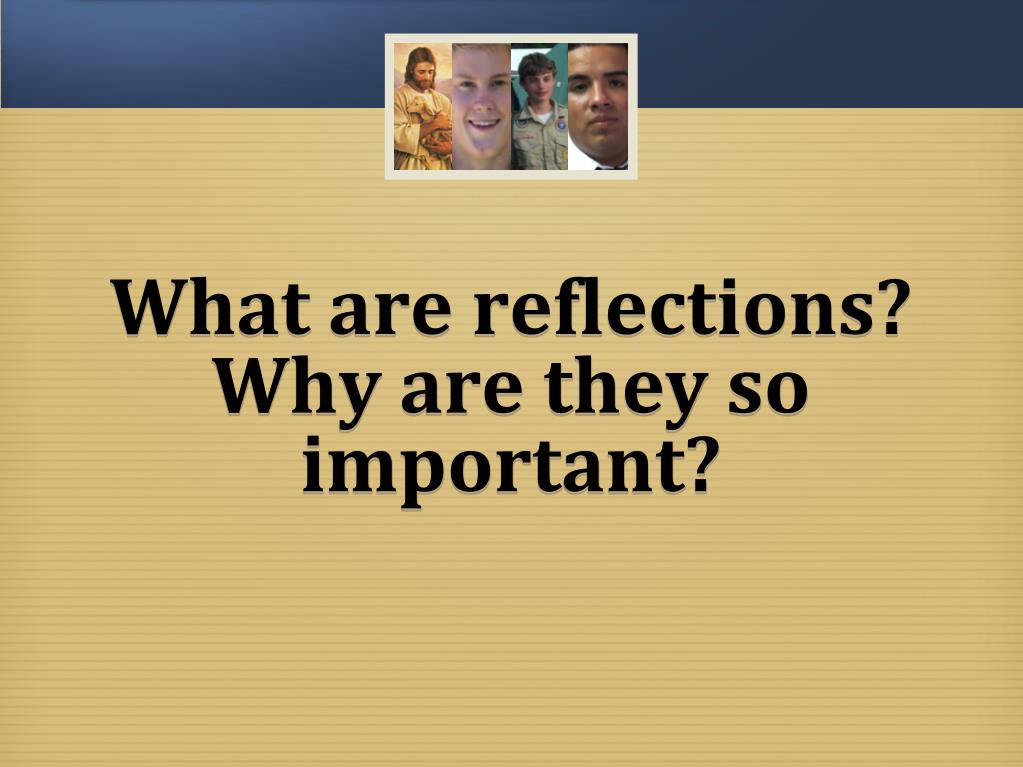 What are reflections? Why are they so important?